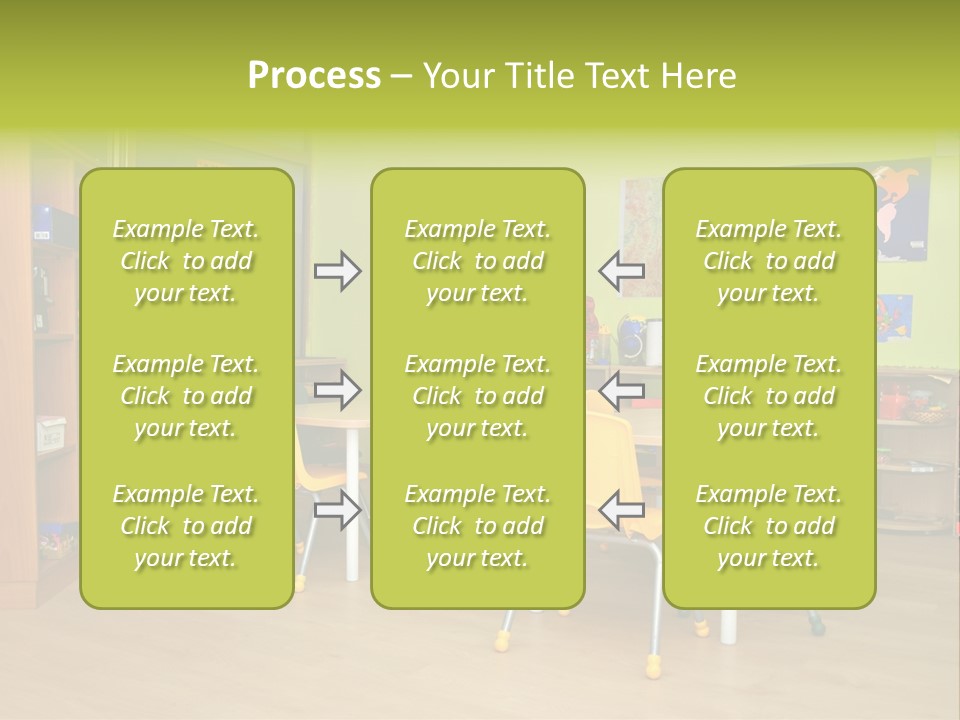 Process – Your Title Text Here

Example Text. Click to add your text.

Example Text. Click to add your text.

Example Text. Click to add your text.

Example Text. Click to add your text.

Example Text. Click to add your text.

Example Text. Click to add your text.

Example Text. Click to add your text.

Example Text. Click to add your text.

Example Text. Click to add your text.